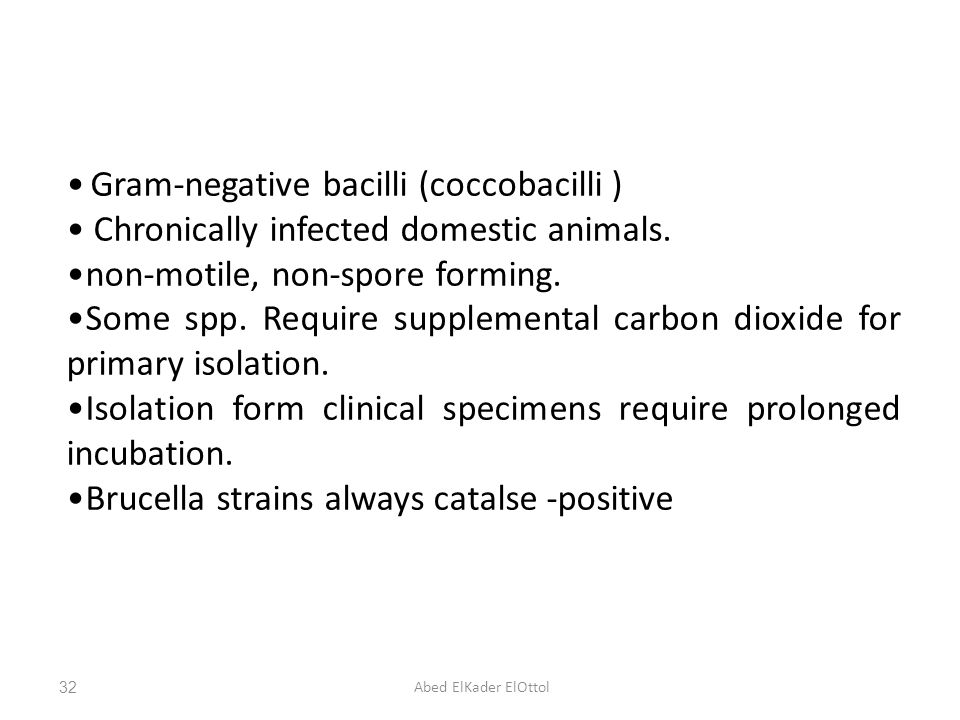 • Gram-negative bacilli (coccobacilli )
• Chronically infected domestic animals.
•non-motile, non-spore forming.
•Some spp. Require supplemental carbon dioxide for primary isolation.
•Isolation form clinical specimens require prolonged incubation.
•Brucella strains always catalse -positive

32

Abed ElKader ElOttol